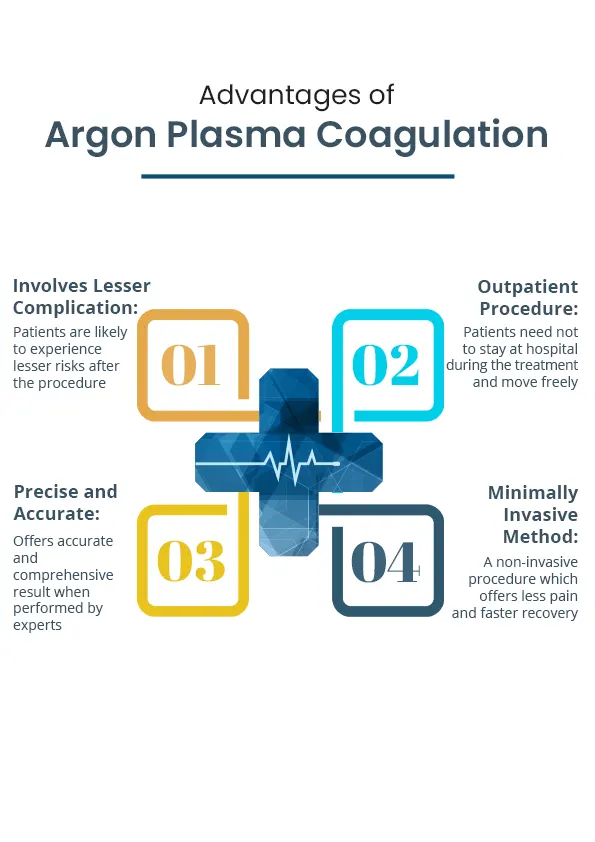 Advantages of
Argon Plasma Coagulation

Involves Lesser Complication:
Patients are likely to experience lesser risks after the procedure

01

Outpatient Procedure:
Patients need not to stay at hospital during the treatment and move freely

02

Precise and Accurate:
Offers accurate and comprehensive result when performed by experts

03

Minimally Invasive Method:
A non-invasive procedure which offers less pain and faster recovery

04